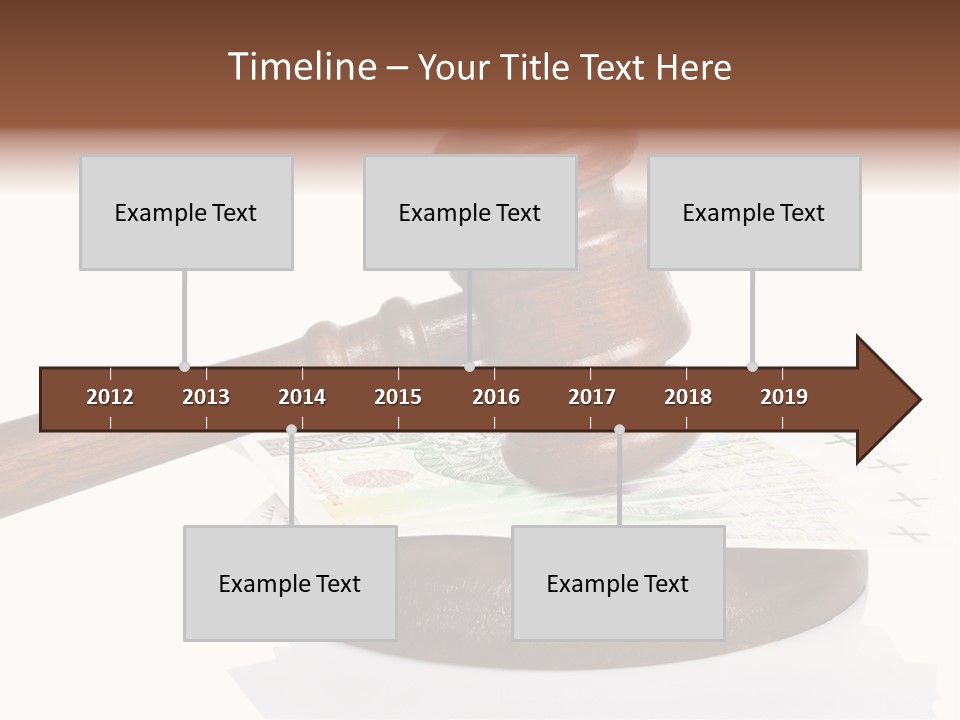 Timeline – Your Title Text Here

Example Text

Example Text

Example Text

2012 2013 2014 2015 2016 2017 2018 2019

Example Text

Example Text